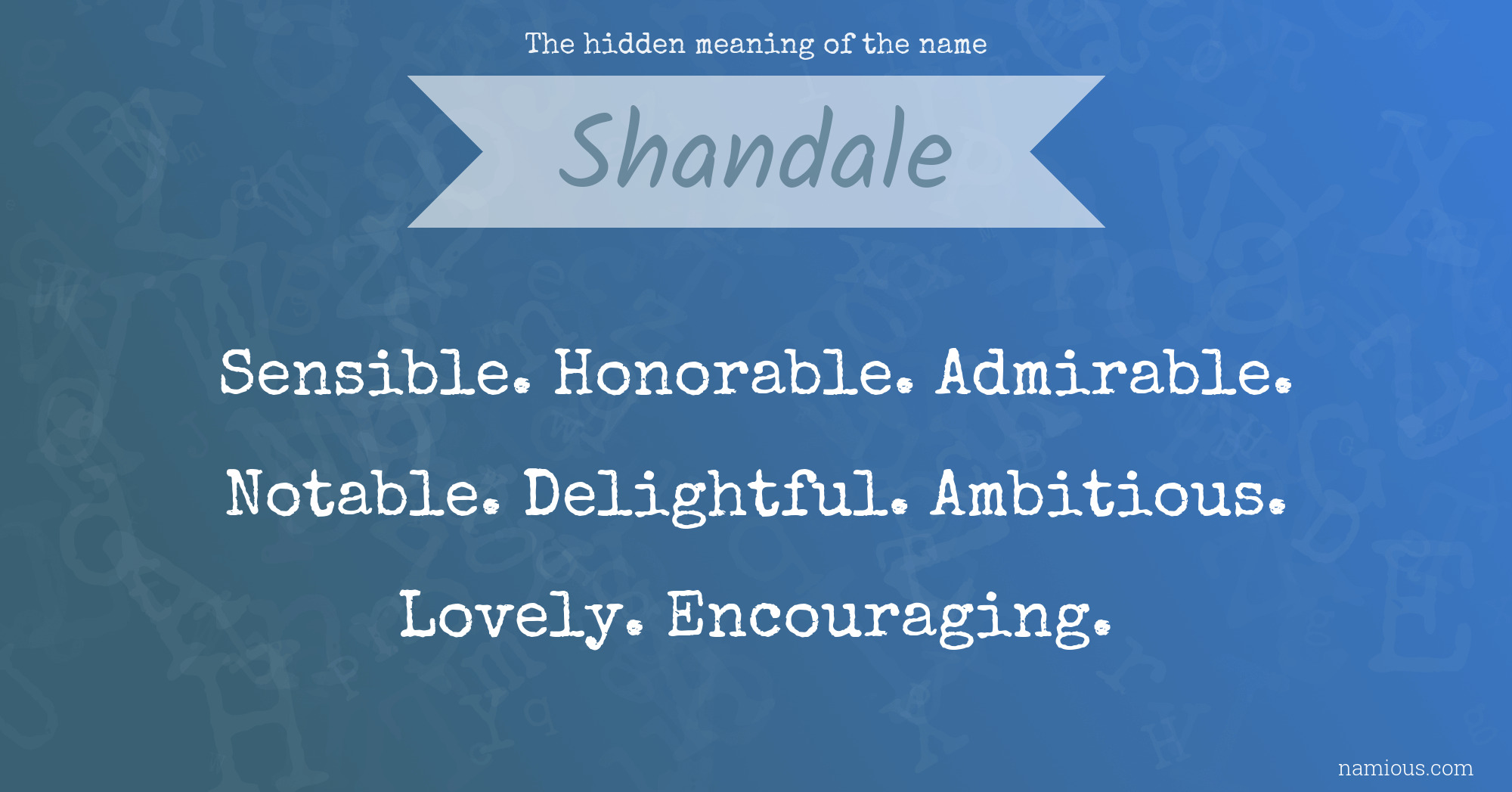 The hidden meaning of the name

Shandale

Sensible. Honorable. Admirable. Notable. Delightful. Ambitious. Lovely. Encouraging.

namious.com